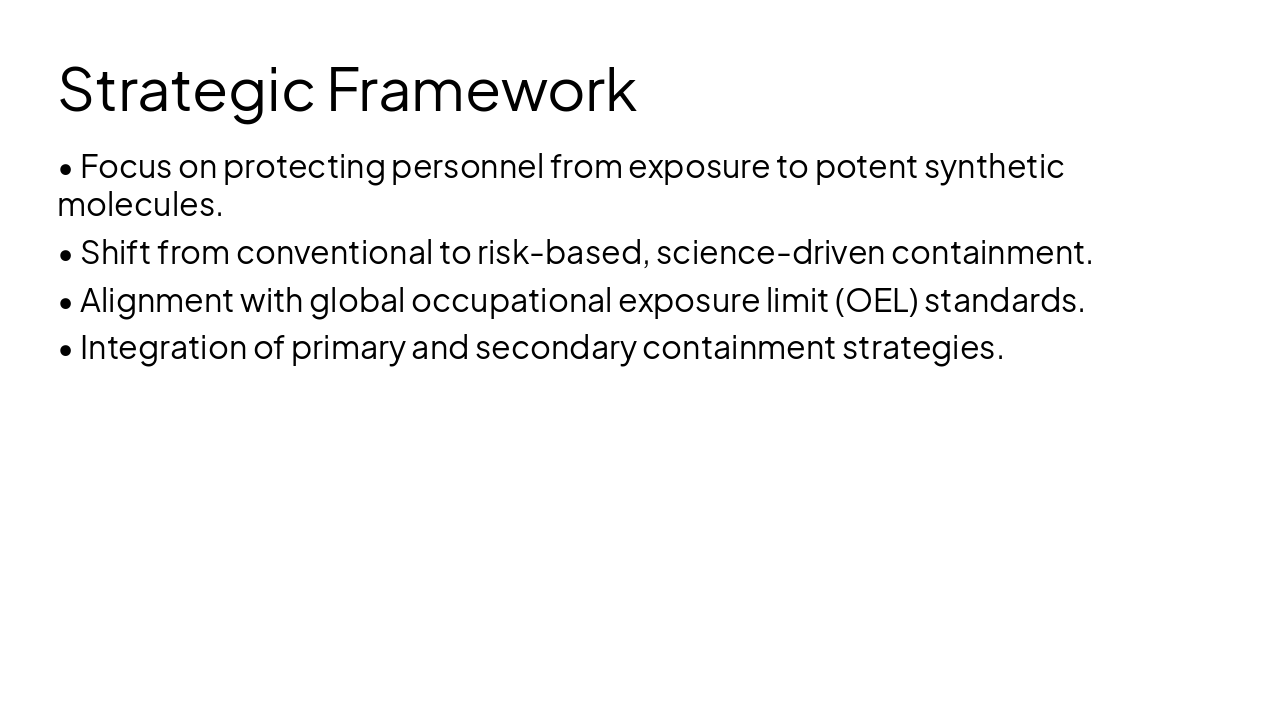 Strategic Framework

• Focus on protecting personnel from exposure to potent synthetic molecules.

• Shift from conventional to risk-based, science-driven containment.

• Alignment with global occupational exposure limit (OEL) standards.

• Integration of primary and secondary containment strategies.